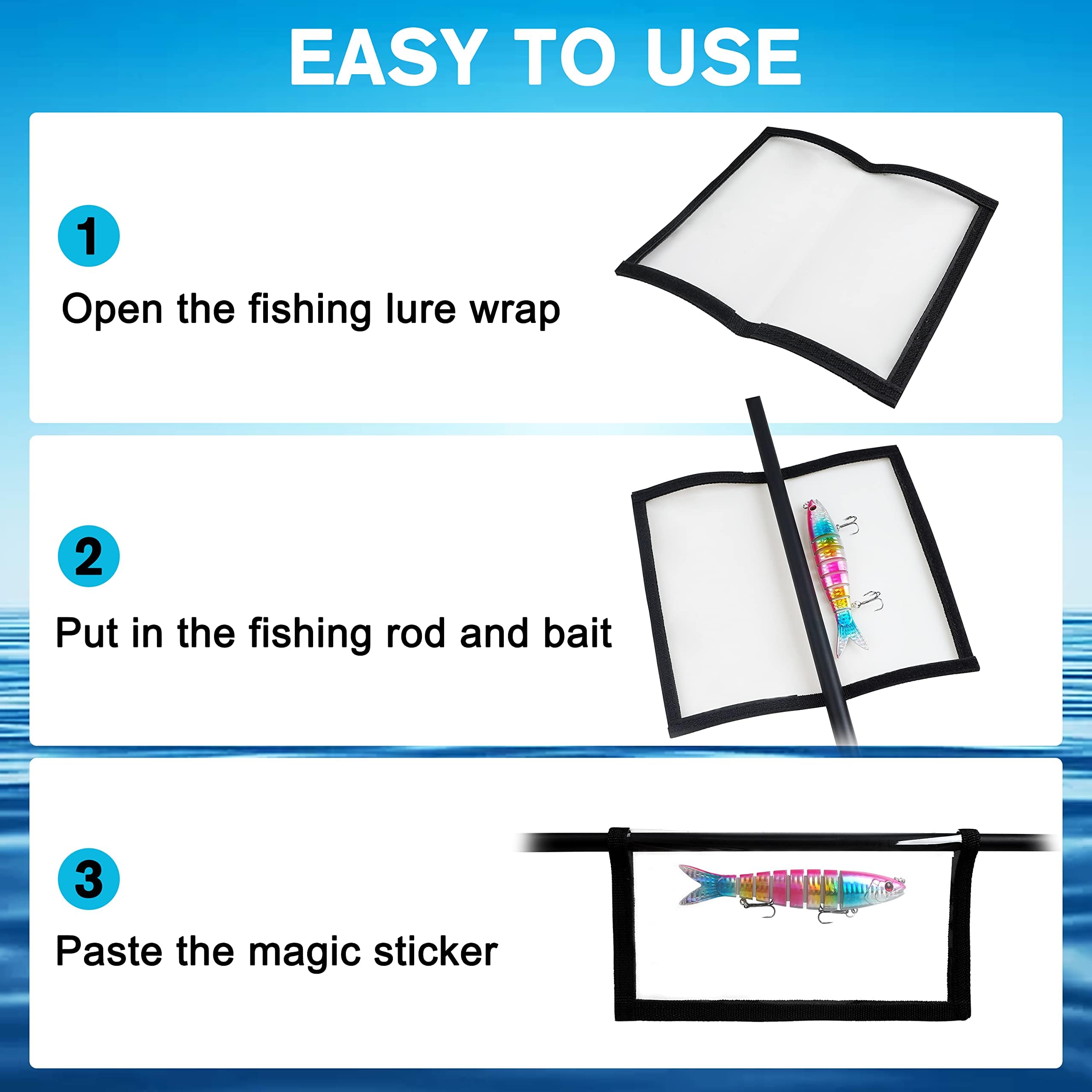 EASY TO USE

1

Open the fishing lure wrap

2

Put in the fishing rod and bait

3

Paste the magic sticker